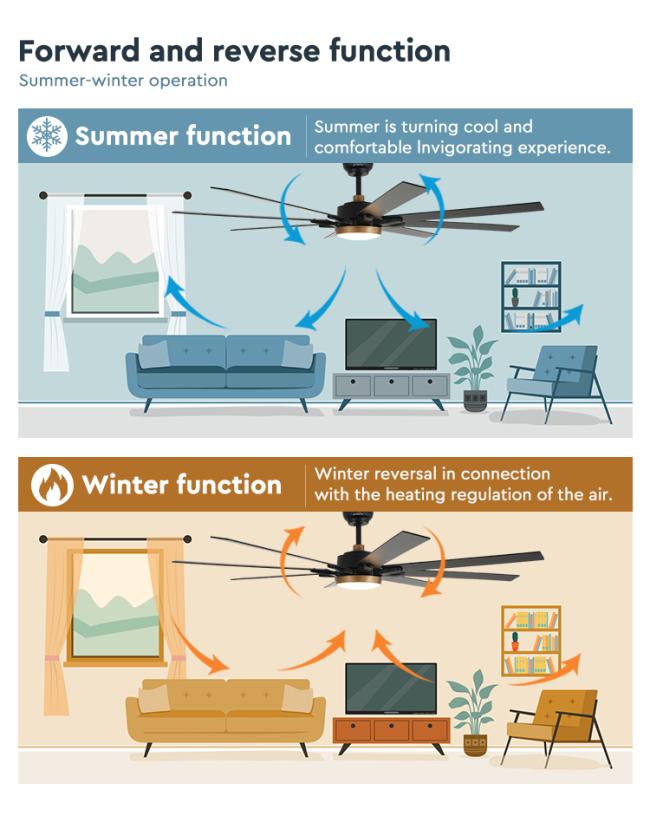 Forward and reverse function

Summer-winter operation

Summer function

Summer is turning cool and comfortable Invigorating experience.

Winter function

Winter reversal in connection with the heating regulation of the air.